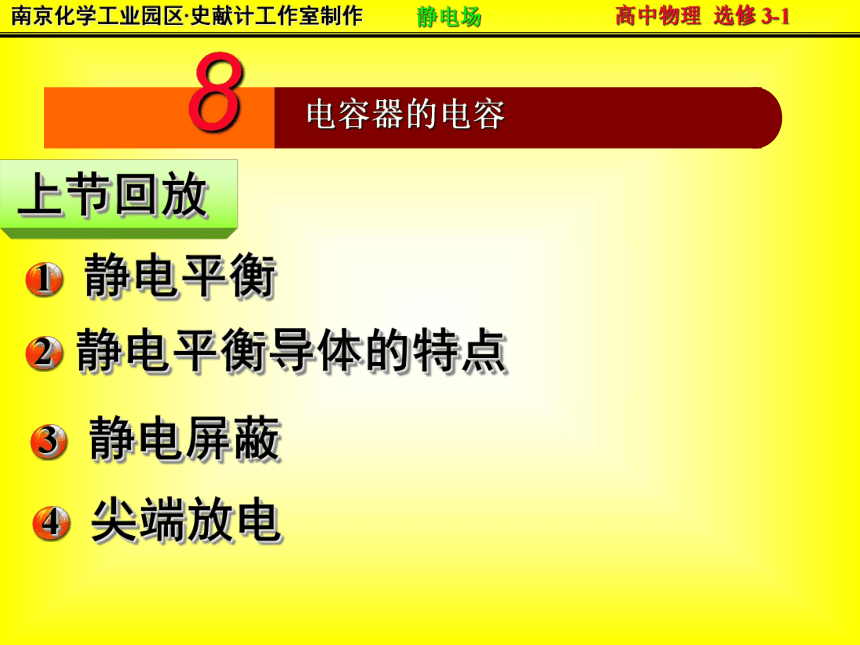 南京化学工业园区·史献计工作室制作 静电场 高中物理 选修 3-1

8 电容器的电容

上节回放

1 静电平衡

2 静电平衡导体的特点

3 静电屏蔽

4 尖端放电